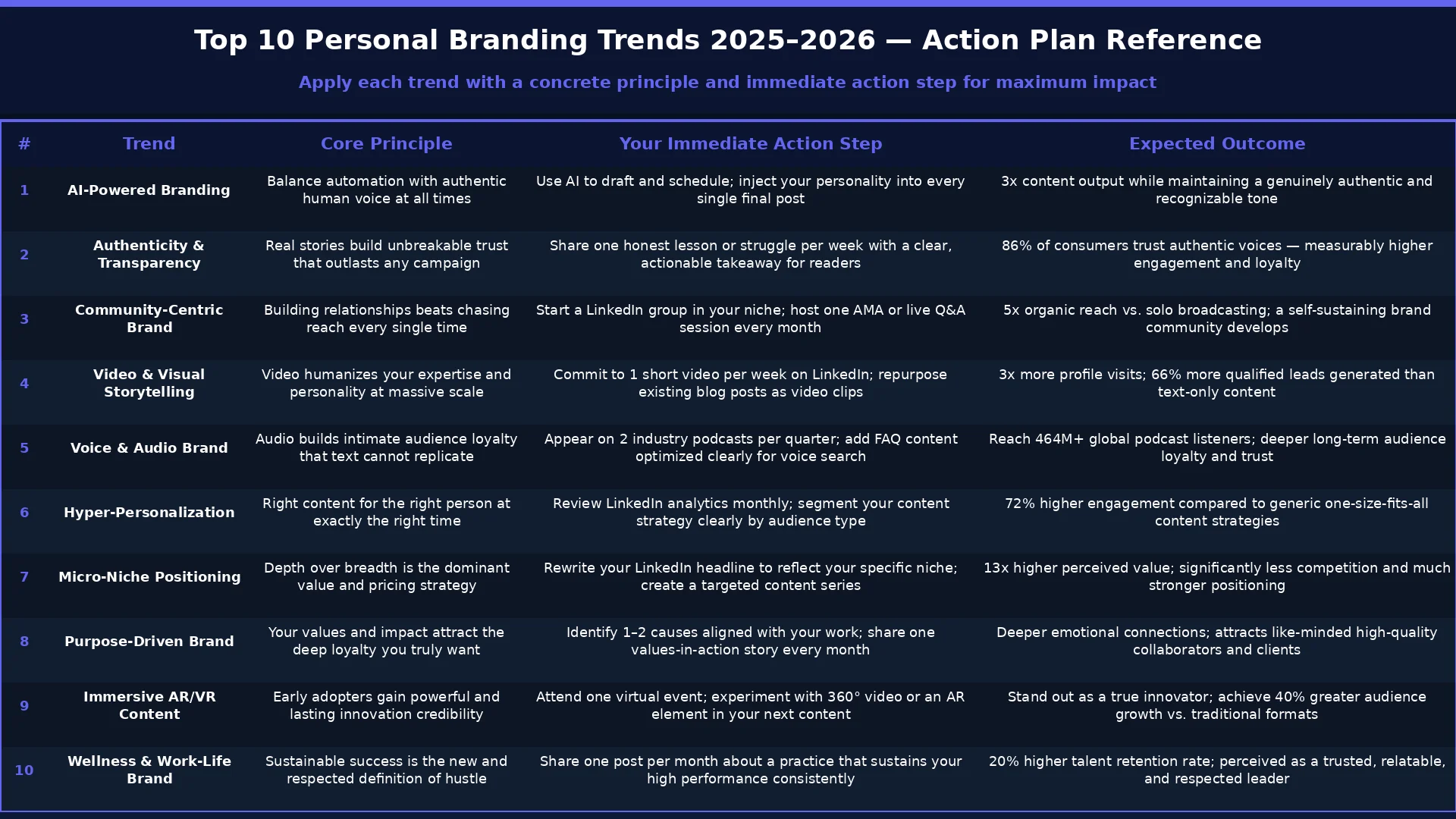 Top 10 Personal Branding Trends 2025–2026 — Action Plan Reference

Apply each trend with a concrete principle and immediate action step for maximum impact

| # | Trend | Core Principle | Your Immediate Action Step | Expected Outcome |
|---|---|---|---|---|
| 1 | AI-Powered Branding | Balance automation with authentic human voice at all times | Use AI to draft and schedule; inject your personality into every single final post | 3x content output while maintaining a genuinely authentic and recognizable tone |
| 2 | Authenticity & Transparency | Real stories build unbreakable trust that outlasts any campaign | Share one honest lesson or struggle per week with a clear, actionable takeaway for readers | 86% of consumers trust authentic voices — measurably higher engagement and loyalty |
| 3 | Community-Centric Brand | Building relationships beats chasing reach every single time | Start a LinkedIn group in your niche; host one AMA or live Q&A session every month | 5x organic reach vs. solo broadcasting; a self-sustaining brand community develops |
| 4 | Video & Visual Storytelling | Video humanizes your expertise and personality at massive scale | Commit to 1 short video per week on LinkedIn; repurpose existing blog posts as video clips | 3x more profile visits; 66% more qualified leads generated than text-only content |
| 5 | Voice & Audio Brand | Audio builds intimate audience loyalty that text cannot replicate | Appear on 2 industry podcasts per quarter; add FAQ content optimized clearly for voice search | Reach 464M+ global podcast listeners; deeper long-term audience loyalty and trust |
| 6 | Hyper-Personalization | Right content for the right person at exactly the right time | Review LinkedIn analytics monthly; segment your content strategy clearly by audience type | 72% higher engagement compared to generic one-size-fits-all content strategies |
| 7 | Micro-Niche Positioning | Depth over breadth is the dominant value and pricing strategy | Rewrite your LinkedIn headline to reflect your specific niche; create a targeted content series | 13x higher perceived value; significantly less competition and much stronger positioning |
| 8 | Purpose-Driven Brand | Your values and impact attract the deep loyalty you truly want | Identify 1–2 causes aligned with your work; share one values-in-action story every month | Deeper emotional connections; attracts like-minded high-quality collaborators and clients |
| 9 | Immersive AR/VR Content | Early adopters gain powerful and lasting innovation credibility | Attend one virtual event; experiment with 360° video or an AR element in your next content | Stand out as a true innovator; achieve 40% greater audience growth vs. traditional formats |
| 10 | Wellness & Work-Life Brand | Sustainable success is the new and respected definition of hustle | Share one post per month about a practice that sustains your high performance consistently | 20% higher talent retention rate; perceived as a trusted, relatable, and respected leader |